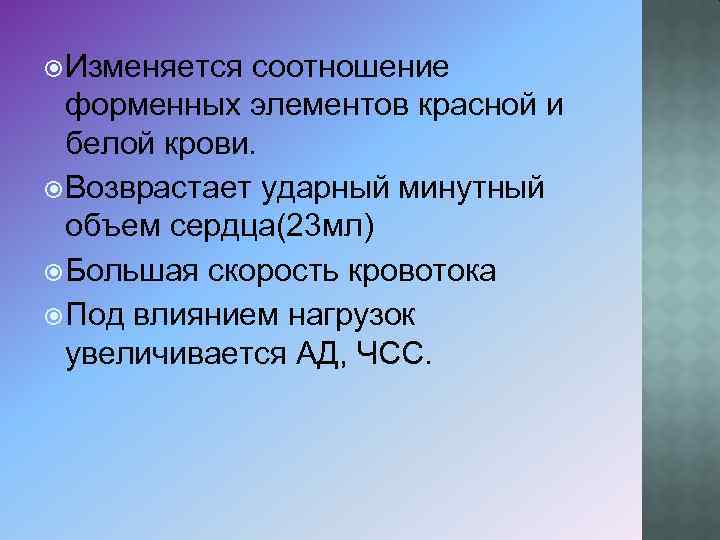 Изменяется соотношение форменных элементов красной и белой крови.

Возврастает ударный минутный объем сердца(23мл)

Большая скорость кровотока

Под влиянием нагрузок увеличивается АД, ЧСС.